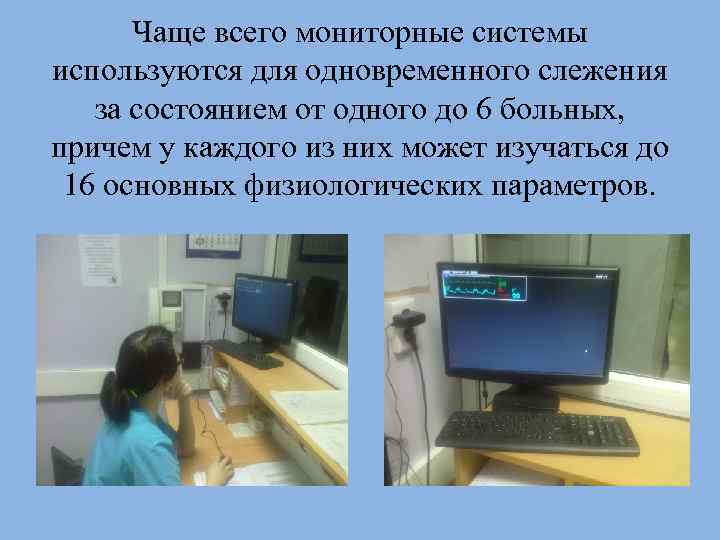 Чаще всего мониторные системы используются для одновременного слежения за состоянием от одного до 6 больных, причем у каждого из них может изучаться до 16 основных физиологических параметров.